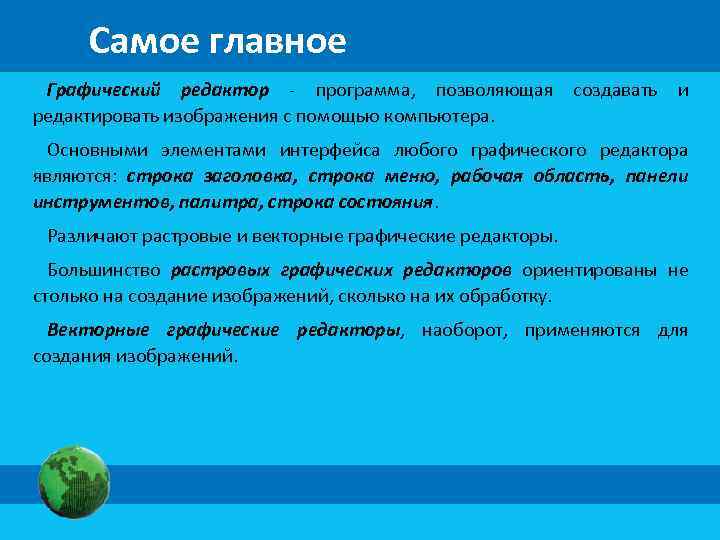 Самое главное

Графический редактор - программа, позволяющая создавать и редактировать изображения с помощью компьютера.

Основными элементами интерфейса любого графического редактора являются: строка заголовка, строка меню, рабочая область, панели инструментов, палитра, строка состояния.

Различают растровые и векторные графические редакторы.

Большинство растровых графических редакторов ориентированы не столько на создание изображений, сколько на их обработку.

Векторные графические редакторы, наоборот, применяются для создания изображений.